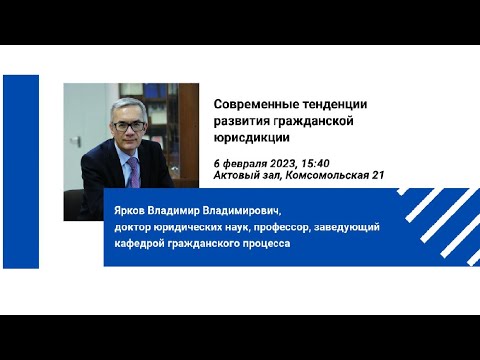 Современные тенденции развития гражданской юрисдикции

6 февраля 2023, 15:40
Актовый зал, Комсомольская 21

Ярков Владимир Владимирович,
доктор юридических наук, профессор, заведующий кафедрой гражданского процесса